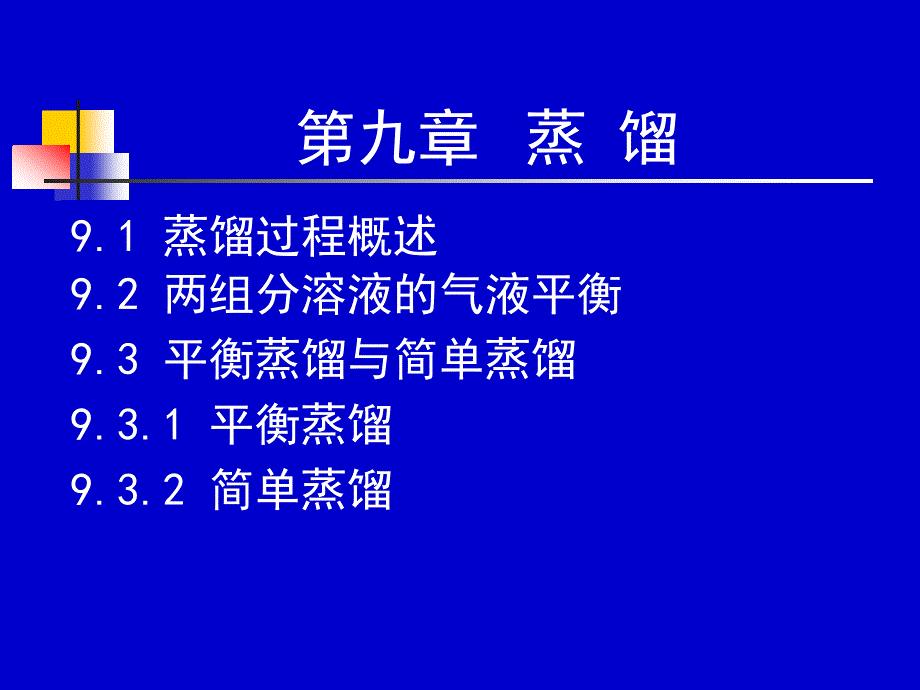 第九章 蒸 馏

9.1 蒸馏过程概述

9.2 两组分溶液的气液平衡

9.3 平衡蒸馏与简单蒸馏

9.3.1 平衡蒸馏

9.3.2 简单蒸馏